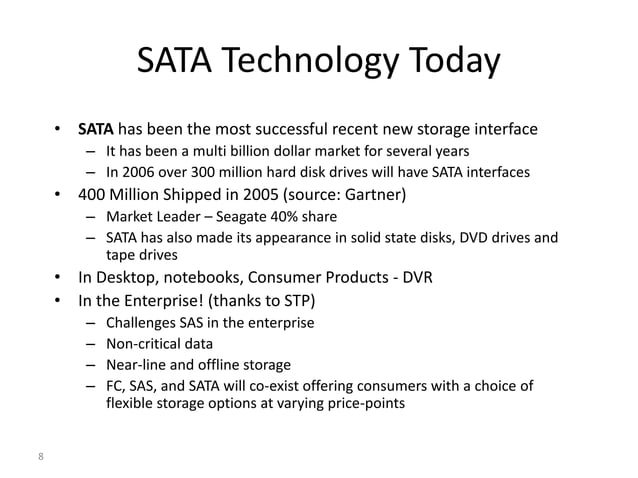 SATA Technology Today

• SATA has been the most successful recent new storage interface
– It has been a multi billion dollar market for several years
– In 2006 over 300 million hard disk drives will have SATA interfaces
• 400 Million Shipped in 2005 (source: Gartner)
– Market Leader – Seagate 40% share
– SATA has also made its appearance in solid state disks, DVD drives and tape drives
• In Desktop, notebooks, Consumer Products - DVR
• In the Enterprise! (thanks to STP)
– Challenges SAS in the enterprise
– Non-critical data
– Near-line and offline storage
– FC, SAS, and SATA will co-exist offering consumers with a choice of flexible storage options at varying price-points

8